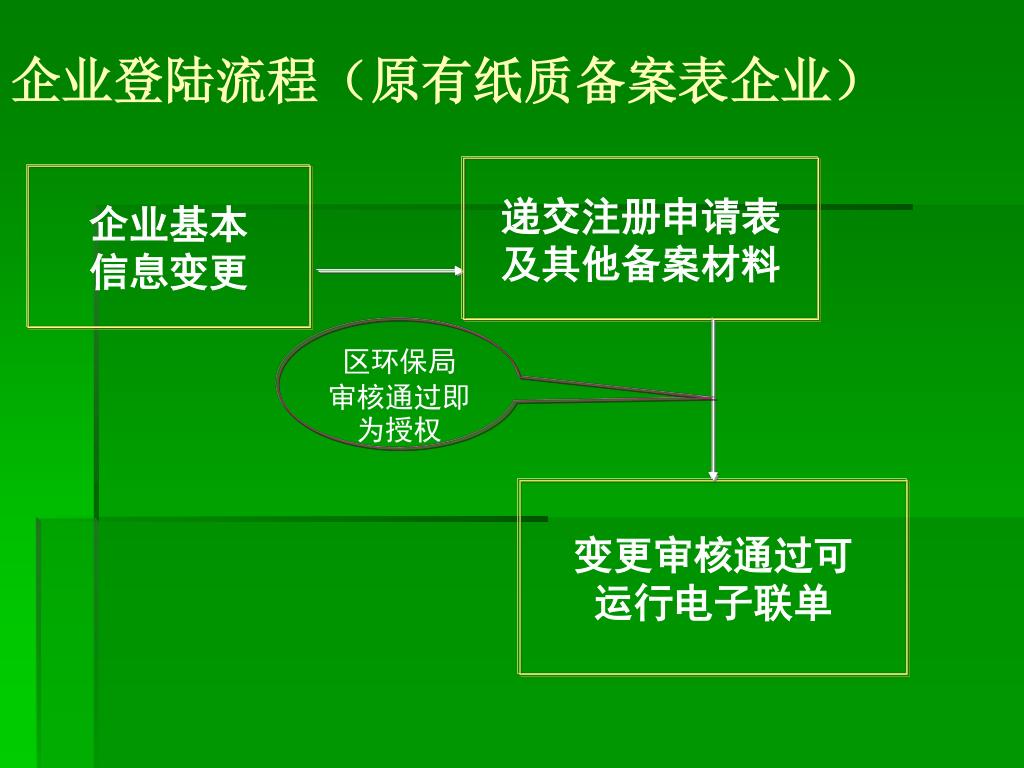 企业登陆流程（原有纸质备案表企业）

企业基本信息变更

递交注册申请表及其他备案材料

区环保局审核通过即为授权

变更审核通过可运行电子联单